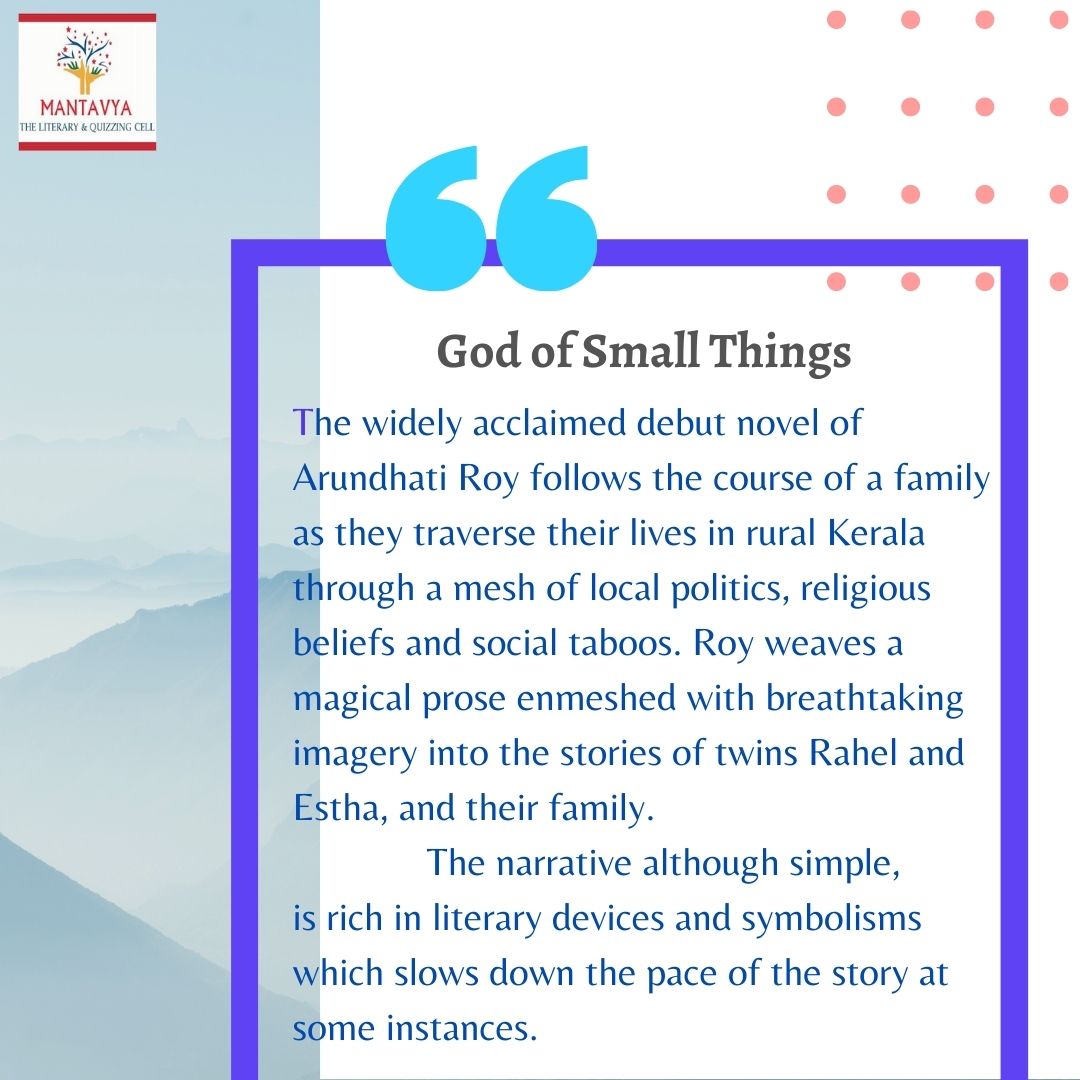 MANTAVYA
THE LITERARY & QUIZZING CELL

God of Small Things

The widely acclaimed debut novel of Arundhati Roy follows the course of a family as they traverse their lives in rural Kerala through a mesh of local politics, religious beliefs and social taboos. Roy weaves a magical prose enmeshed with breathtaking imagery into the stories of twins Rahel and Estha, and their family.

The narrative although simple, is rich in literary devices and symbolisms which slows down the pace of the story at some instances.